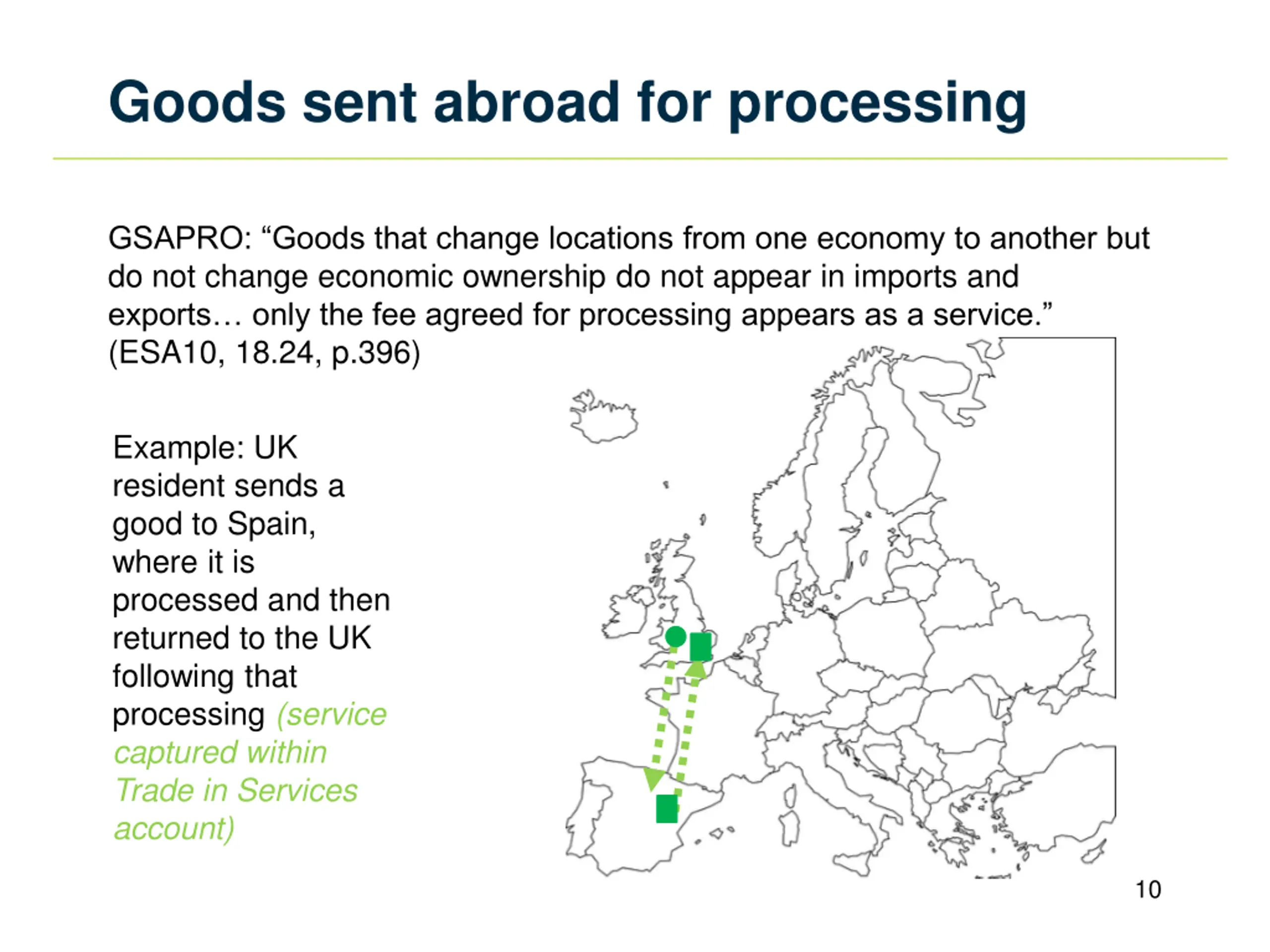 Goods sent abroad for processing

GSAPRO: “Goods that change locations from one economy to another but do not change economic ownership do not appear in imports and exports… only the fee agreed for processing appears as a service.” (ESA10, 18.24, p.396)

Example: UK resident sends a good to Spain, where it is processed and then returned to the UK following that processing (service captured within Trade in Services account)

10